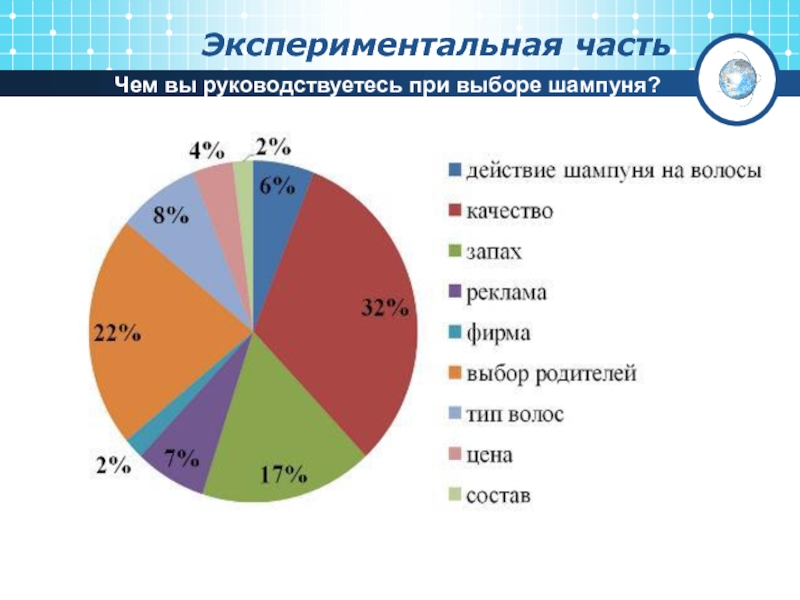 Экспериментальная часть

Чем вы руководствуетесь при выборе шампуня?

4%
2%
6%
8%
32%
22%
2%
7%
17%

действие шампуня на волосы
качество
запах
реклама
фирма
выбор родителей
тип волос
цена
состав